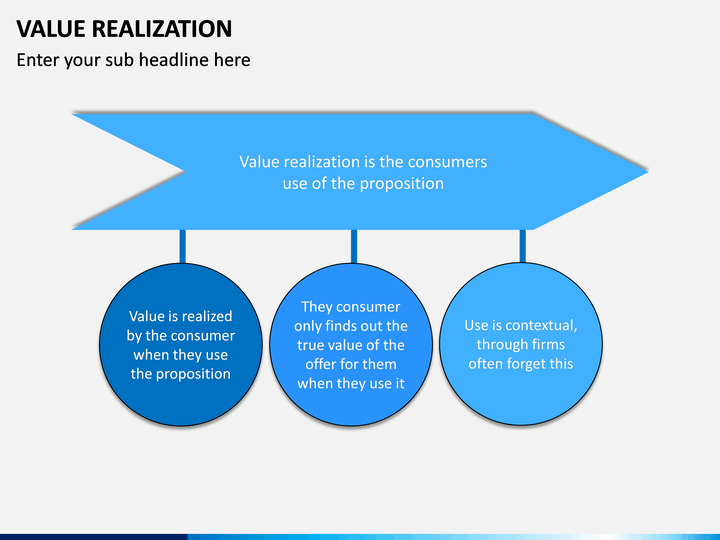 VALUE REALIZATION

Enter your sub headline here

Value realization is the consumers use of the proposition

Value is realized by the consumer when they use the proposition

They consumer only finds out the true value of the offer for them when they use it

Use is contextual, through firms often forget this